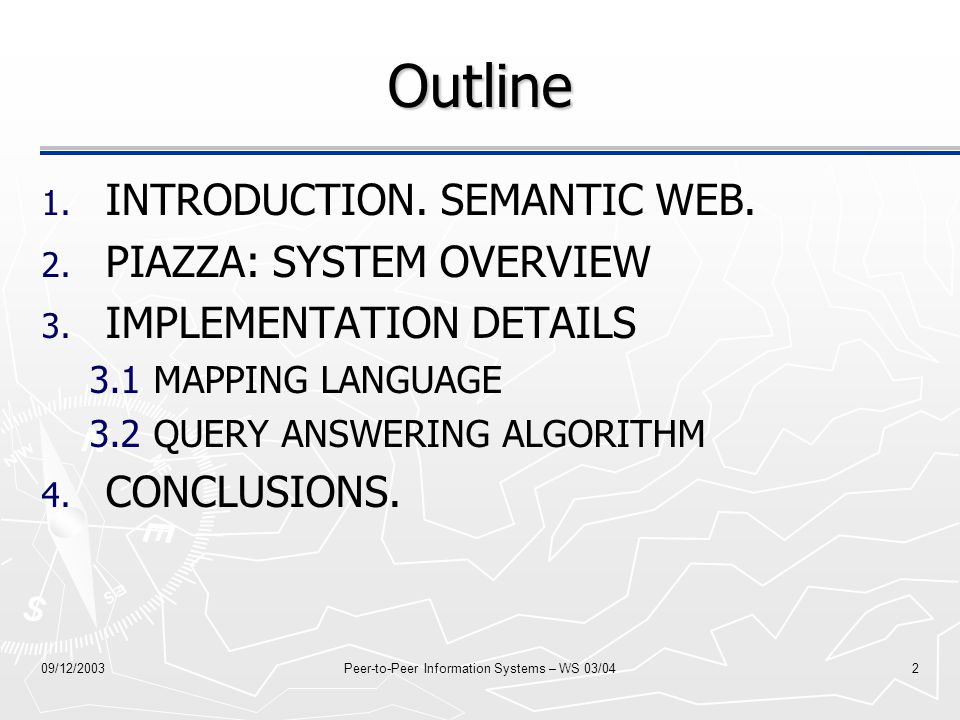 Outline

1. INTRODUCTION. SEMANTIC WEB.
2. PIAZZA: SYSTEM OVERVIEW
3. IMPLEMENTATION DETAILS
3.1 MAPPING LANGUAGE
3.2 QUERY ANSWERING ALGORITHM
4. CONCLUSIONS.

09/12/2003 Peer-to-Peer Information Systems – WS 03/04 2